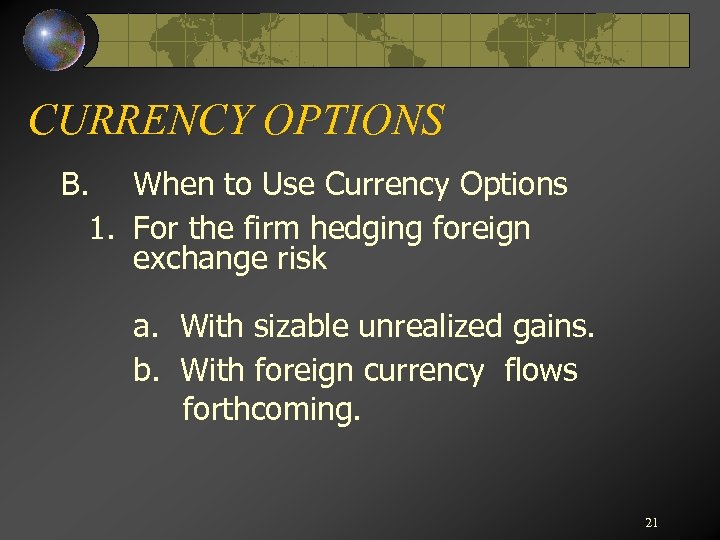 CURRENCY OPTIONS

B. When to Use Currency Options

1. For the firm hedging foreign exchange risk

a. With sizable unrealized gains.

b. With foreign currency flows forthcoming.

21